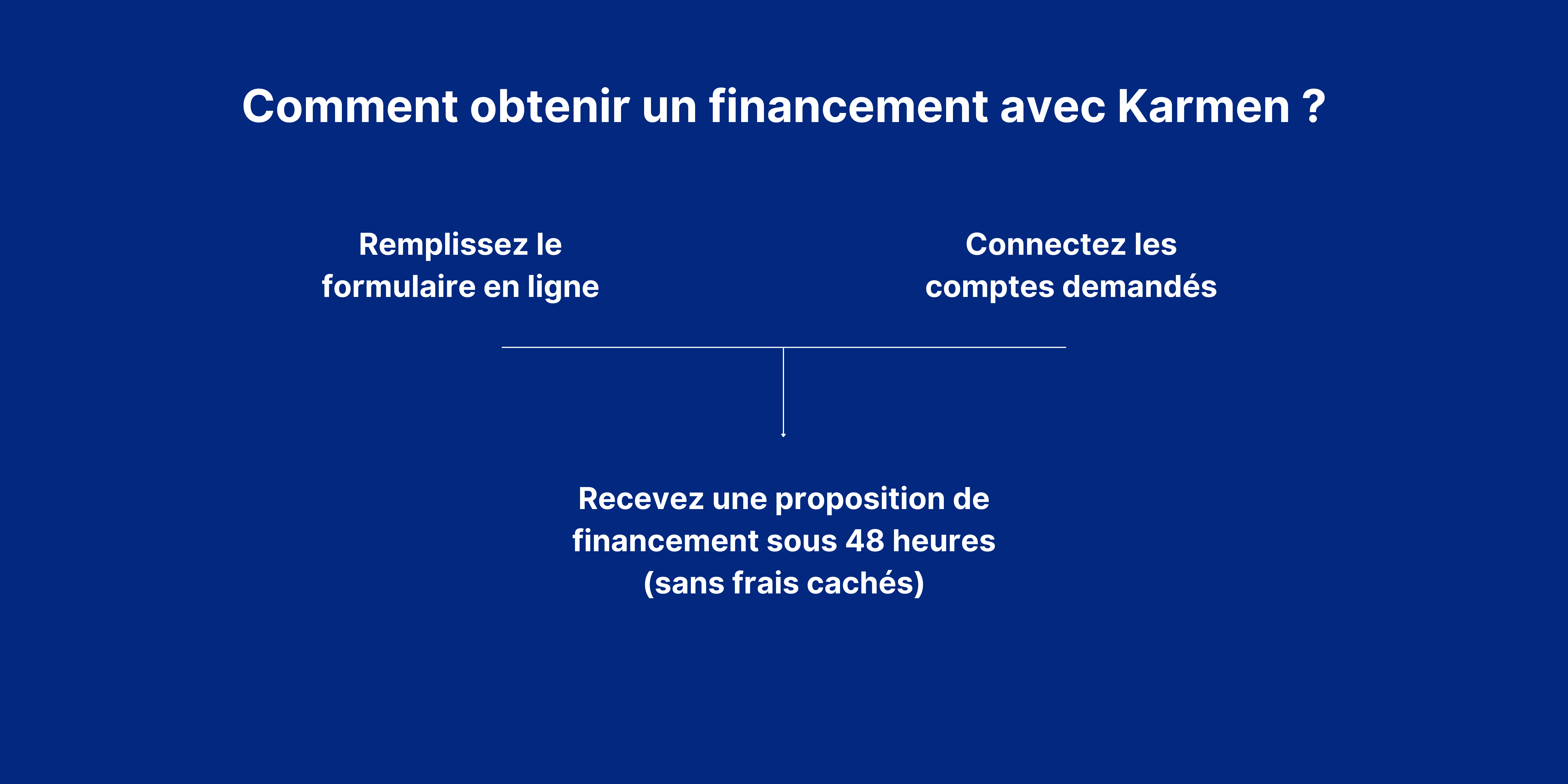 Comment obtenir un financement avec Karmen ?

Remplissez le formulaire en ligne

Connectez les comptes demandés

Recevez une proposition de financement sous 48 heures (sans frais cachés)